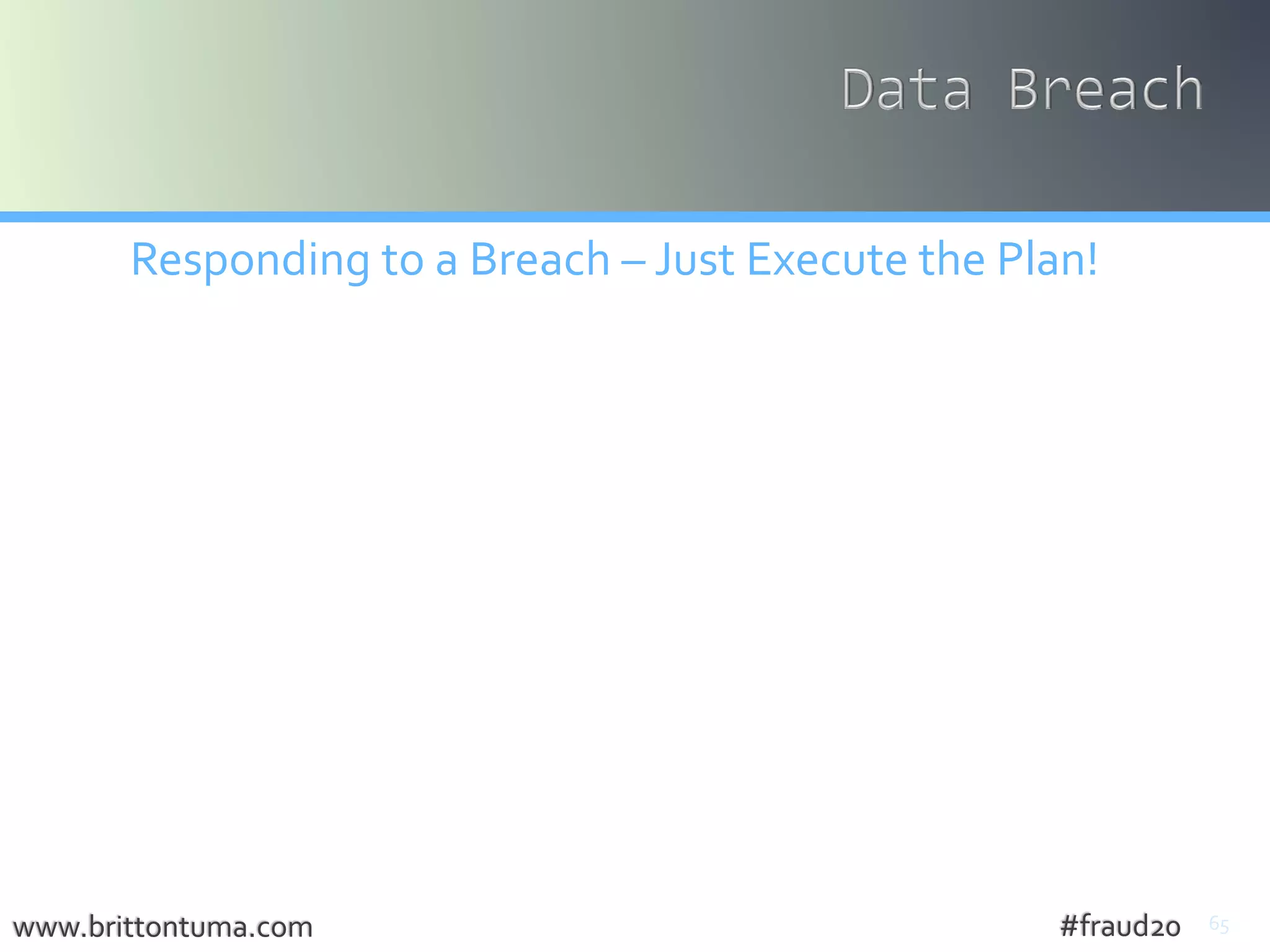 Data Breach

Responding to a Breach – Just Execute the Plan!

www.brittontuma.com

#fraud20

65